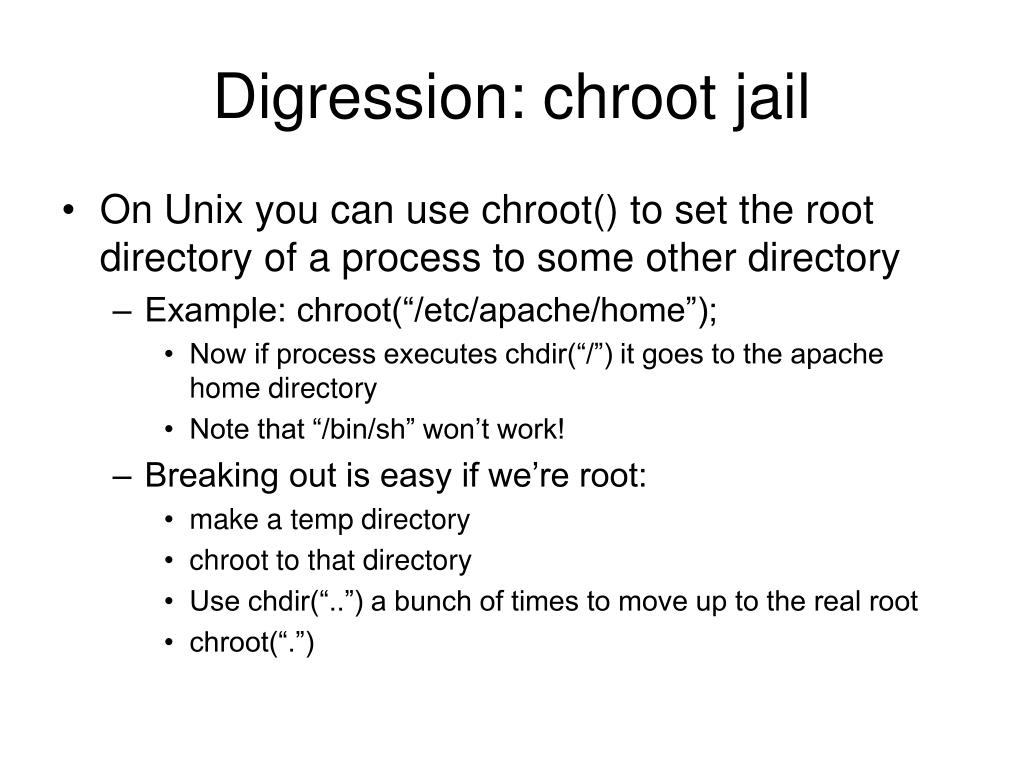 Digression: chroot jail

• On Unix you can use chroot() to set the root directory of a process to some other directory
– Example: chroot(“/etc/apache/home”);
• Now if process executes chdir(“/”) it goes to the apache home directory
• Note that “/bin/sh” won’t work!
– Breaking out is easy if we’re root:
• make a temp directory
• chroot to that directory
• Use chdir(“..”) a bunch of times to move up to the real root
• chroot(“.”)